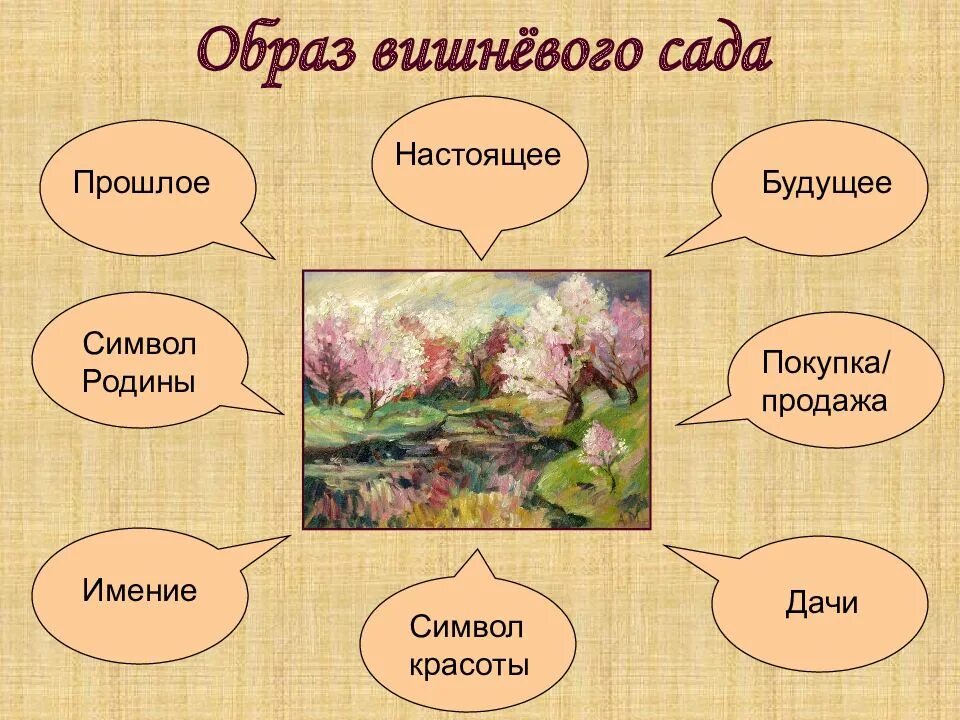 Образ вишнёвого сада

Прошлое

Настоящее

Будущее

Символ Родины

Покупка/ продажа

Имение

Символ красоты

Дачи